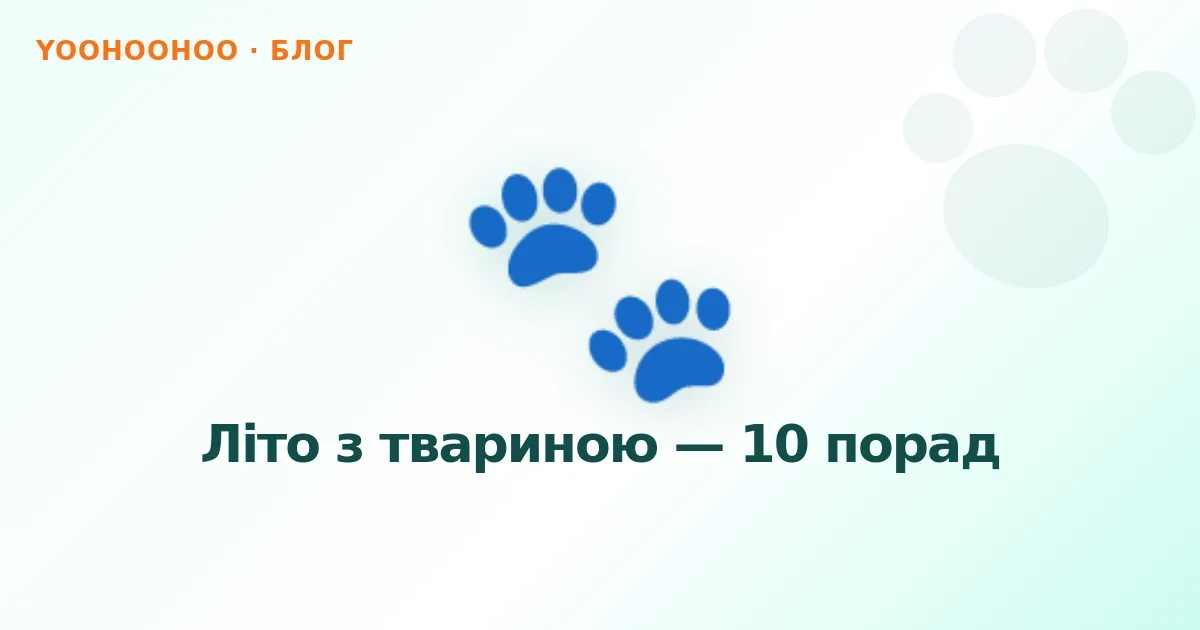 YOOHOOHOO · БЛОГ

Літо з твариною — 10 порад